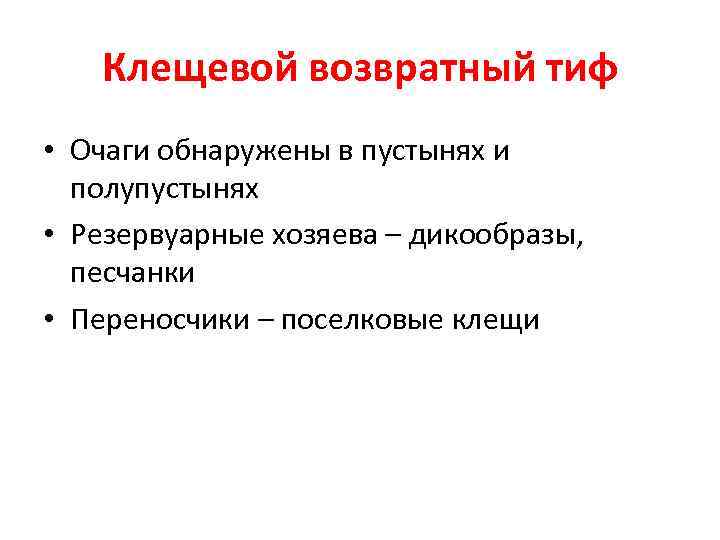 Клещевой возвратный тиф

• Очаги обнаружены в пустынях и полупустынях
• Резервуарные хозяева – дикообразы, песчанки
• Переносчики – поселковые клещи